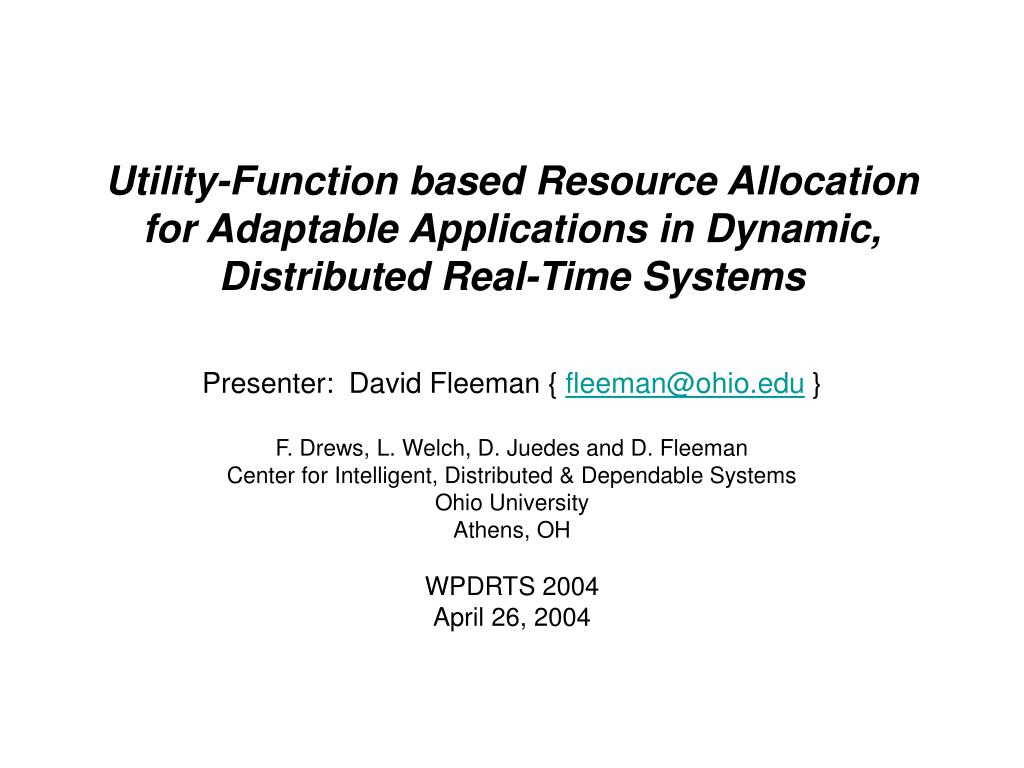 Utility-Function based Resource Allocation for Adaptable Applications in Dynamic, Distributed Real-Time Systems

Presenter: David Fleeman { fleeman@ohio.edu }

F. Drews, L. Welch, D. Juedes and D. Fleeman
Center for Intelligent, Distributed & Dependable Systems
Ohio University
Athens, OH

WPDRTS 2004
April 26, 2004